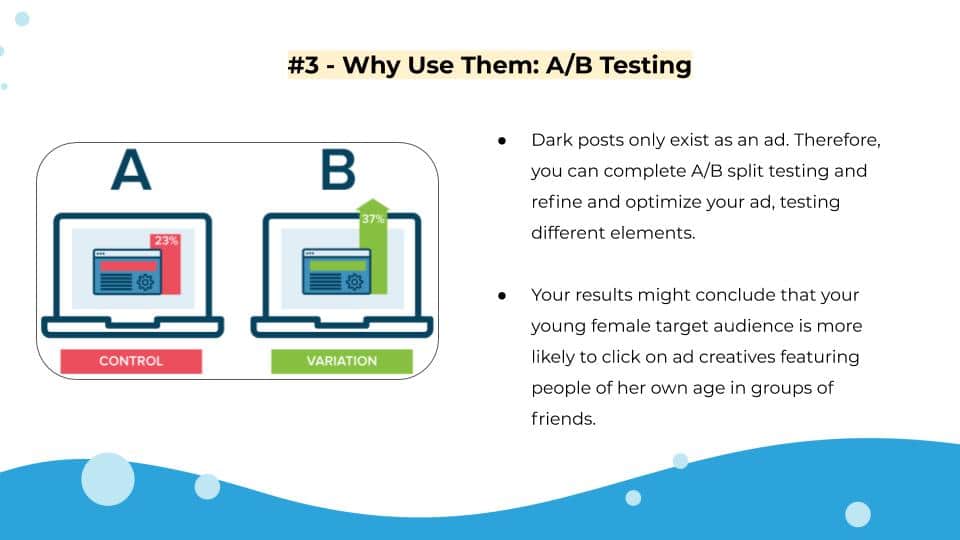 #3 - Why Use Them: A/B Testing

A

23%

CONTROL

B

37%

VARIATION

● Dark posts only exist as an ad. Therefore, you can complete A/B split testing and refine and optimize your ad, testing different elements.

● Your results might conclude that your young female target audience is more likely to click on ad creatives featuring people of her own age in groups of friends.